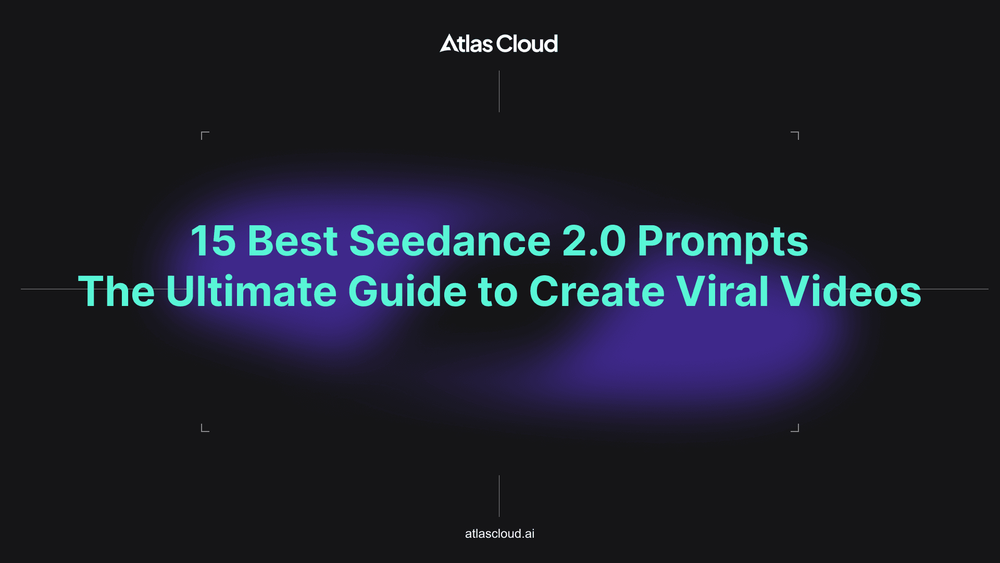 Atlas Cloud

15 Best Seedance 2.0 Prompts
The Ultimate Guide to Create Viral Videos

atlascloud.ai